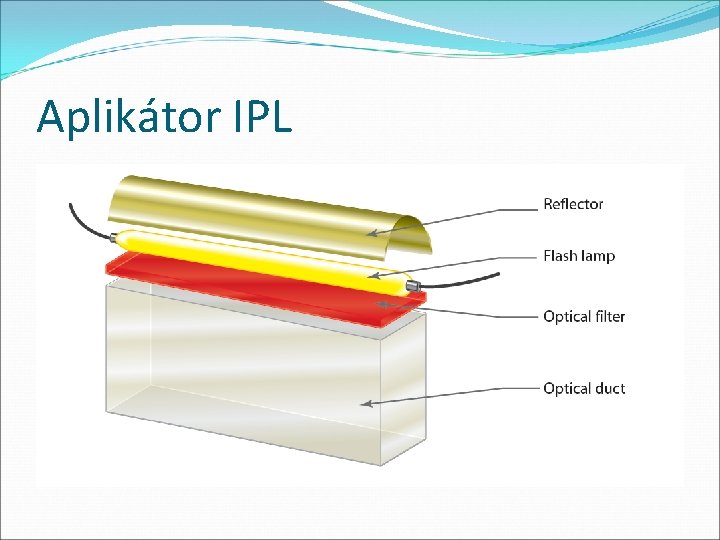 Aplikátor IPL

Reflector
Flash lamp
Optical filter
Optical duct